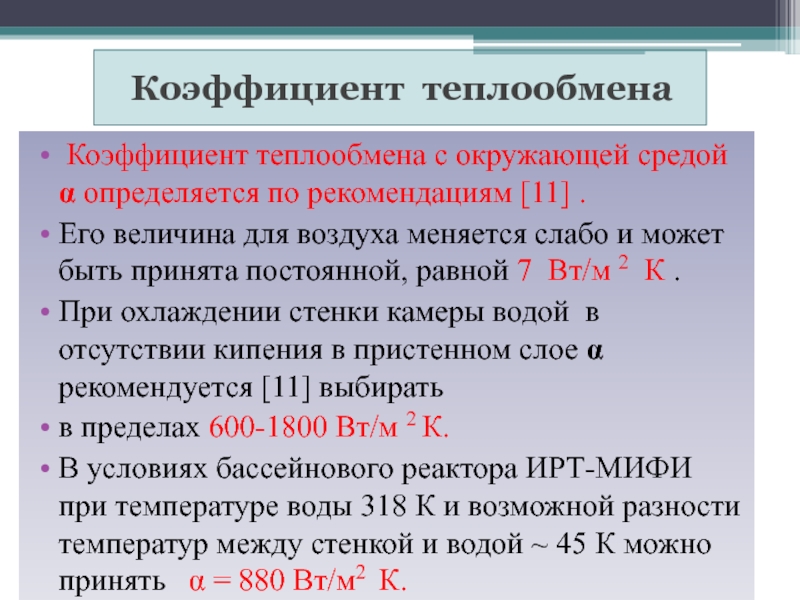 Коэффициент теплообмена

• Коэффициент теплообмена с окружающей средой α определяется по рекомендациям [11] .

• Его величина для воздуха меняется слабо и может быть принята постоянной, равной 7 Вт/м $^2$ К .

• При охлаждении стенки камеры водой в отсутствии кипения в пристенном слое α рекомендуется [11] выбирать

• в пределах 600-1800 Вт/м $^2$ К.

• В условиях бассейнового реактора ИРТ-МИФИ при температуре воды 318 К и возможной разности температур между стенкой и водой ~ 45 К можно принять α = 880 Вт/м$^2$ К.